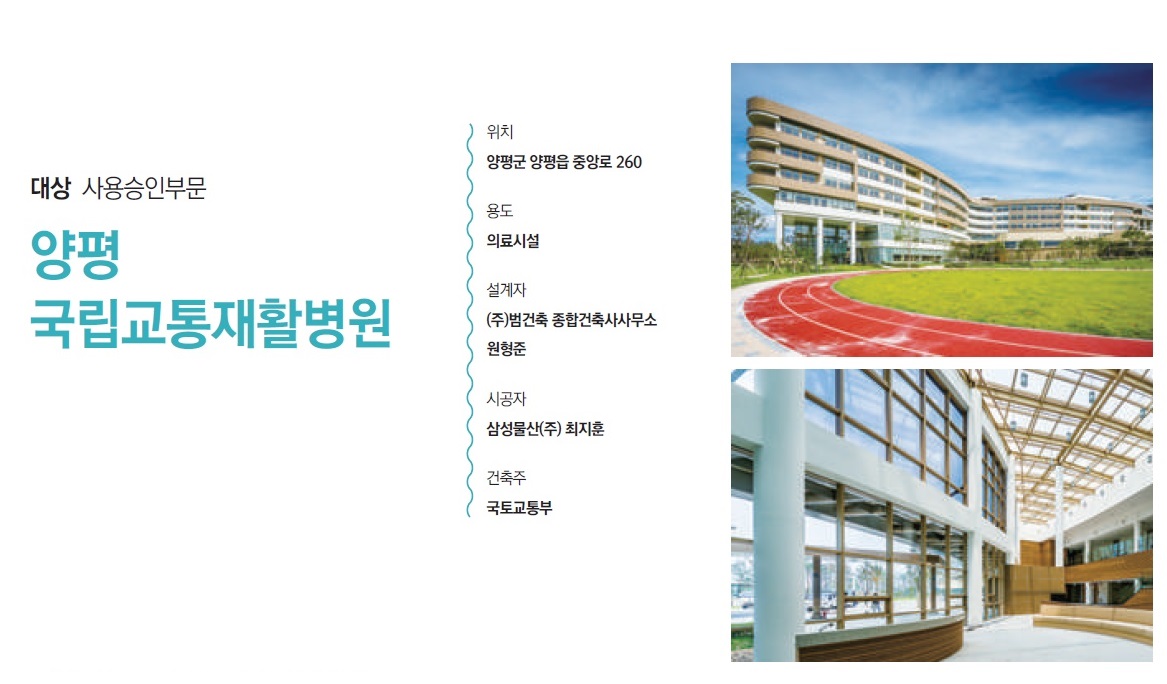 대상 사용승인부문

양평
국립교통재활병원

위치
양평군 양평읍 중앙로 260

용도
의료시설

설계자
(주)범건축 종합건축사사무소
원형준

시공자
삼성물산(주) 최지훈

건축주
국토교통부